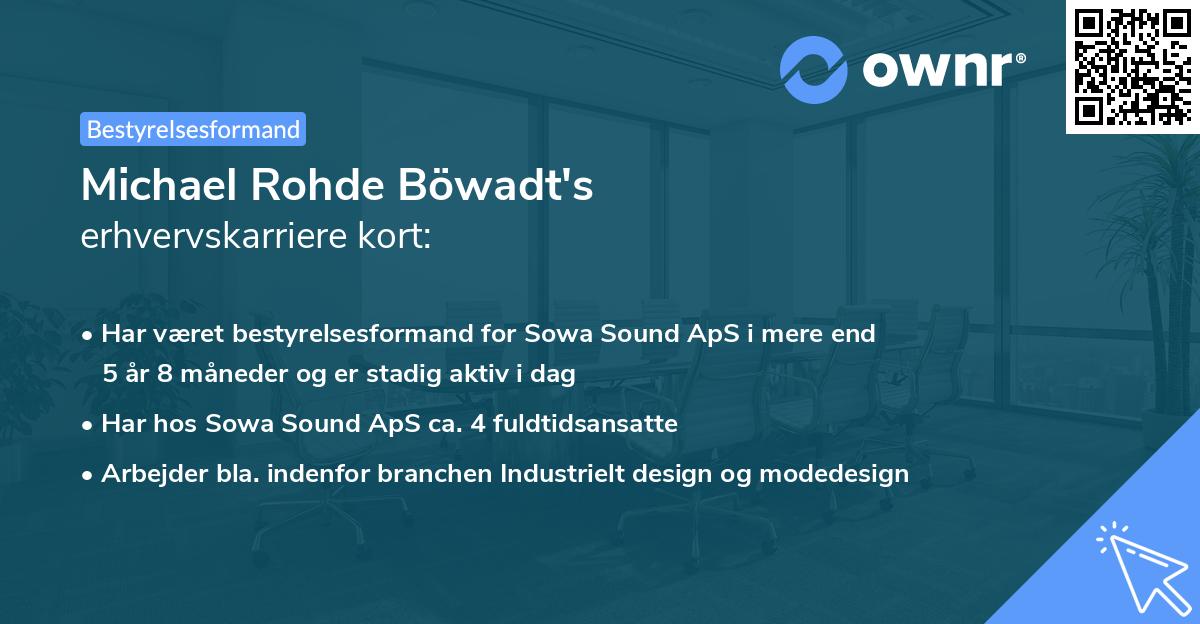 ownr®

Bestyrelsesformand

Michael Rohde Böwadt's erhvervskarriere kort:

• Har været bestyrelsesformand for Sowa Sound ApS i mere end 5 år 8 måneder og er stadig aktiv i dag

• Har hos Sowa Sound ApS ca. 4 fuldtidsansatte

• Arbejder bla. indenfor branchen Industrielt design og modedesign